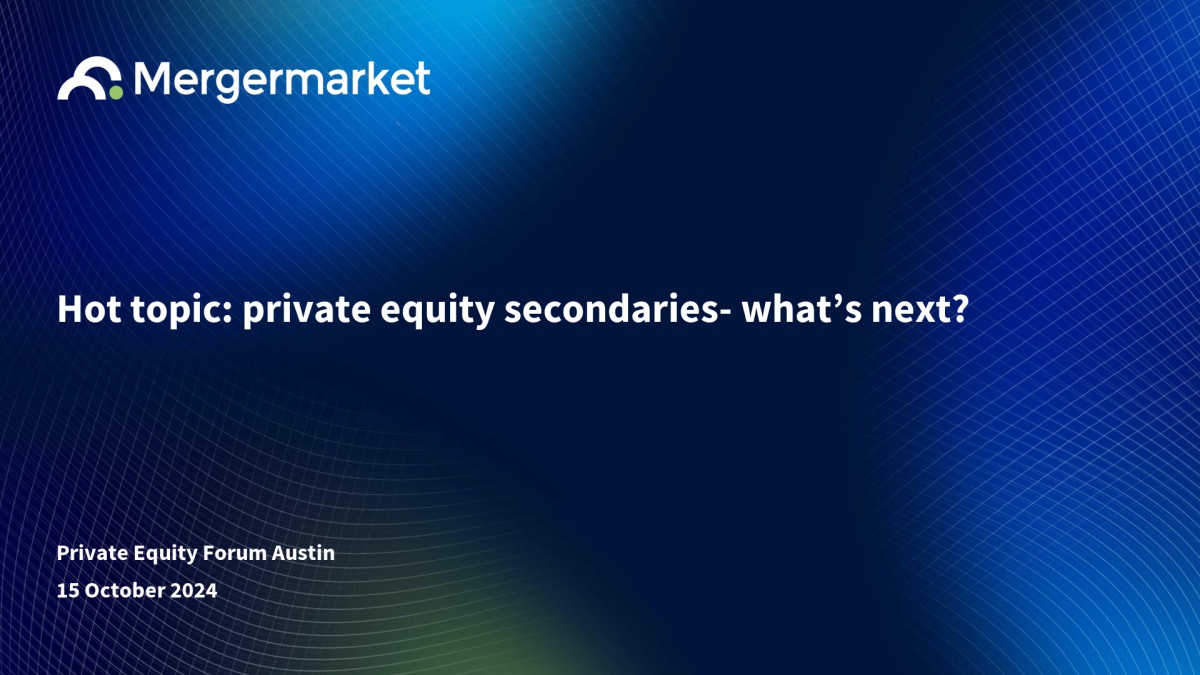 Mergermarket

Hot topic: private equity secondaries- what’s next?

Private Equity Forum Austin

15 October 2024